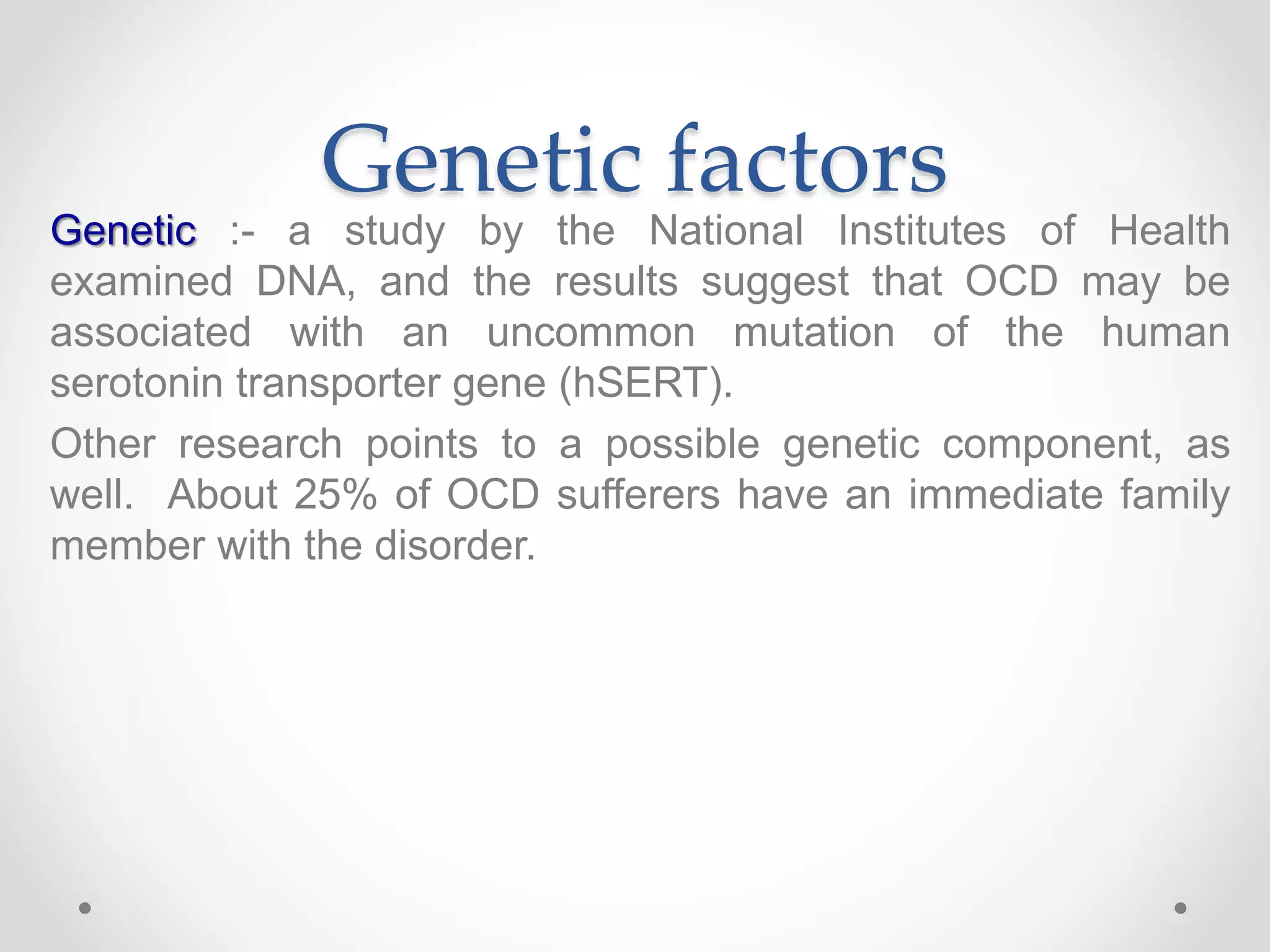 Genetic factors

Genetic :- a study by the National Institutes of Health examined DNA, and the results suggest that OCD may be associated with an uncommon mutation of the human serotonin transporter gene (hSERT).

Other research points to a possible genetic component, as well. About 25% of OCD sufferers have an immediate family member with the disorder.